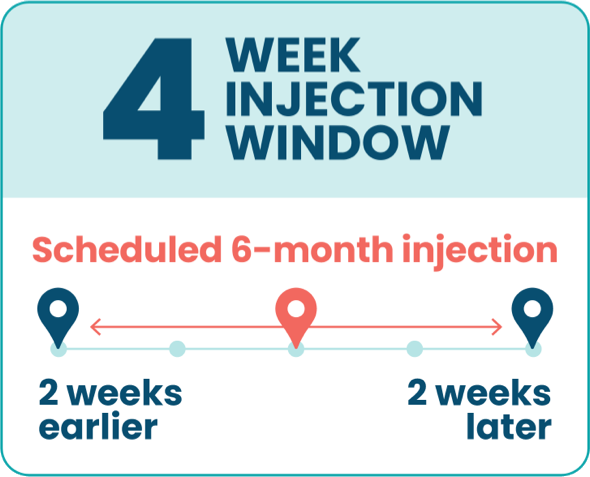 4 WEEK INJECTION WINDOW

Scheduled 6-month injection

2 weeks earlier

2 weeks later